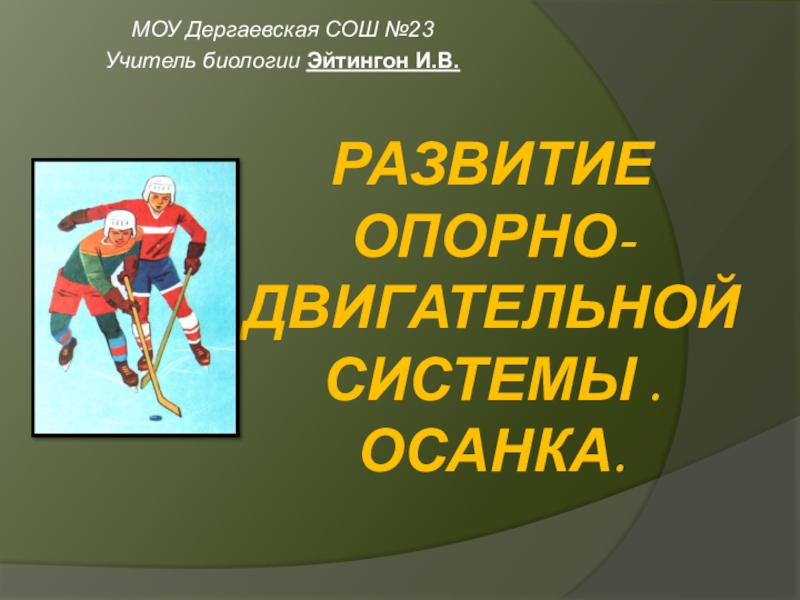 МОУ Дергаевская СОШ №23
Учитель биологии Эйтингон И.В.

РАЗВИТИЕ ОПОРНО-ДВИГАТЕЛЬНОЙ СИСТЕМЫ . ОСАНКА.